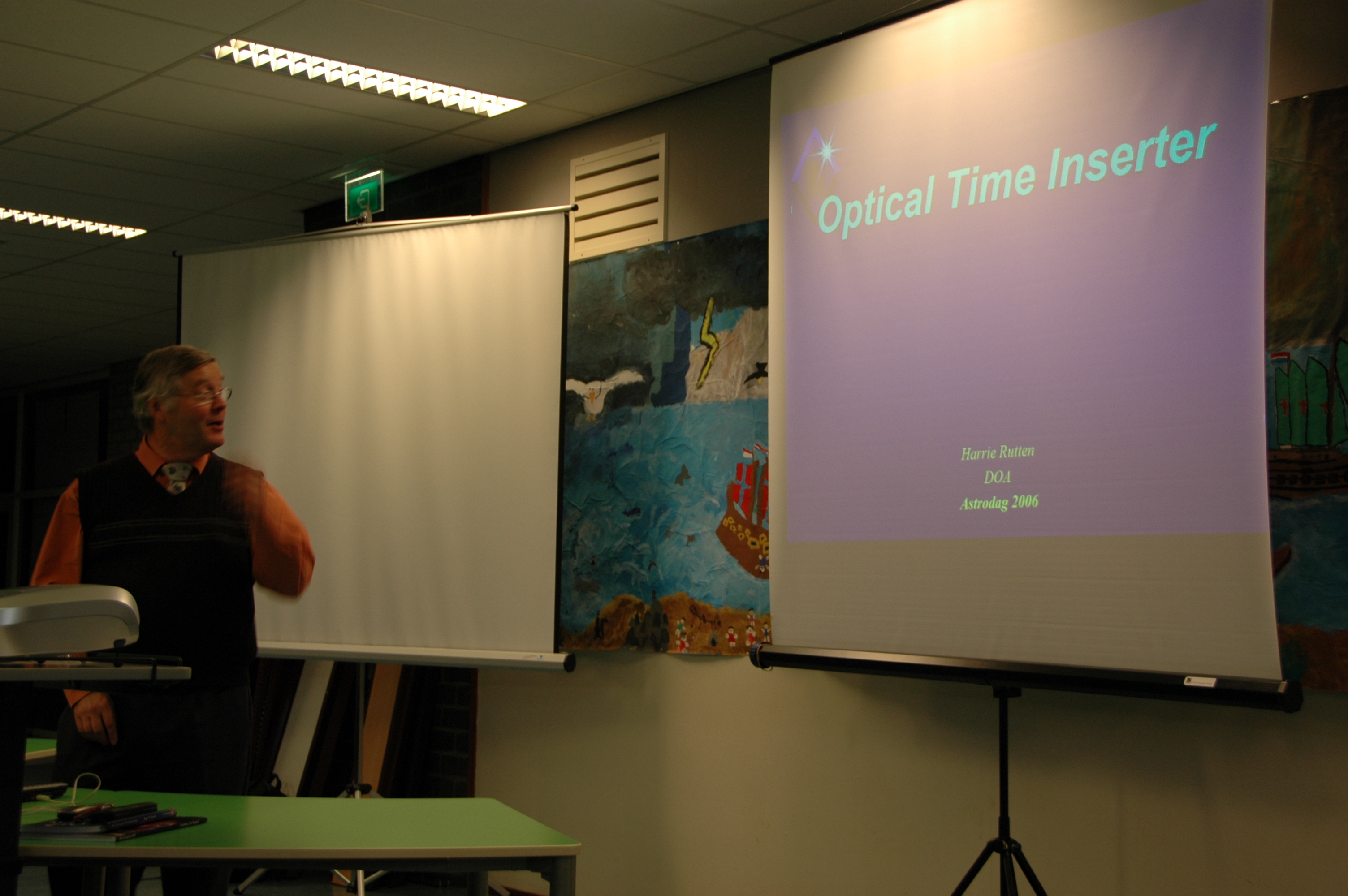 Optical Time Inserter

Harrie Rutten
DOA
Astrodag 2006